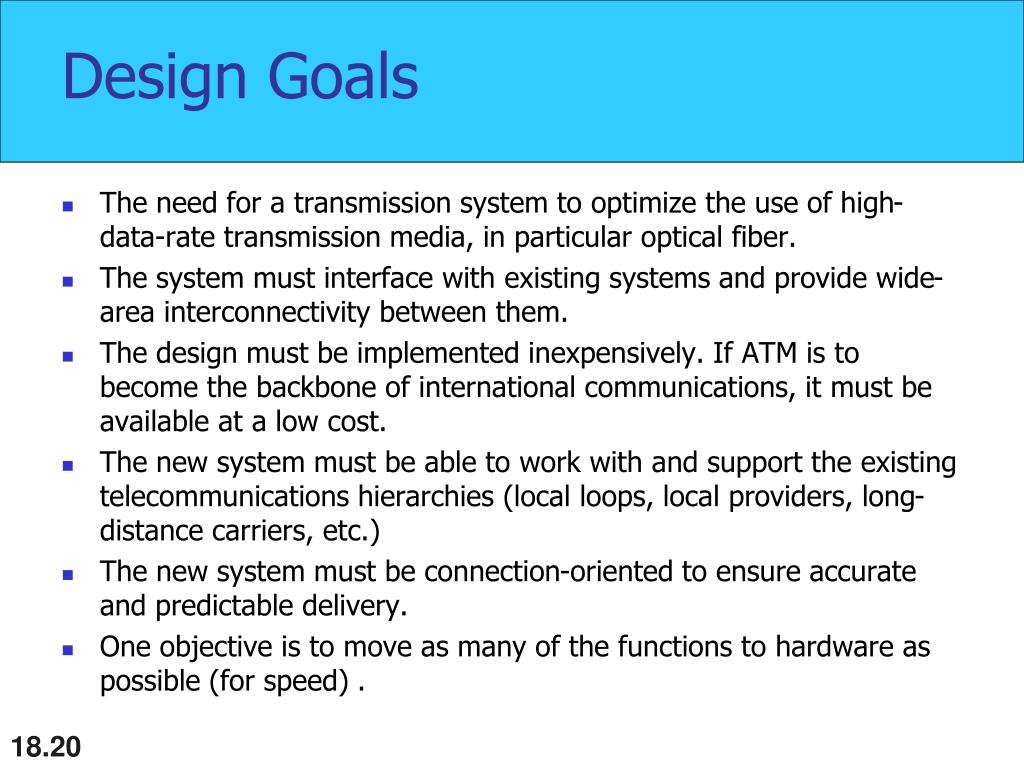 Design Goals

- The need for a transmission system to optimize the use of high-data-rate transmission media, in particular optical fiber.
- The system must interface with existing systems and provide wide-area interconnectivity between them.
- The design must be implemented inexpensively. If ATM is to become the backbone of international communications, it must be available at a low cost.
- The new system must be able to work with and support the existing telecommunications hierarchies (local loops, local providers, long-distance carriers, etc.)
- The new system must be connection-oriented to ensure accurate and predictable delivery.
- One objective is to move as many of the functions to hardware as possible (for speed) .

18.20